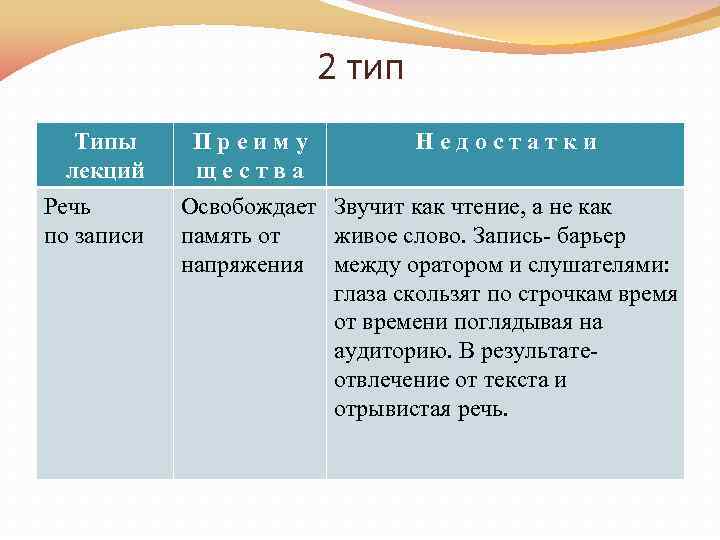 2 тип

| Типы лекций | Преимущества | Недостатки |
|---|---|---|
| Речь по записи | Освобождает память от напряжения | Звучит как чтение, а не как живое слово. Запись- барьер между оратором и слушателями: глаза скользят по строчкам время от времени поглядывая на аудиторию. В результате- отвлечение от текста и отрывистая речь. |